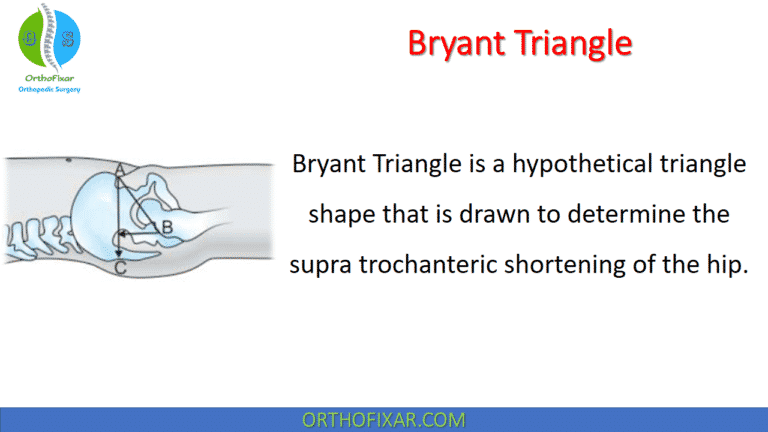 OrthoFixar
Orthopedic Surgery

Bryant Triangle

A
B
C

Bryant Triangle is a hypothetical triangle shape that is drawn to determine the supra trochanteric shortening of the hip.

ORTHOFIXAR.COM